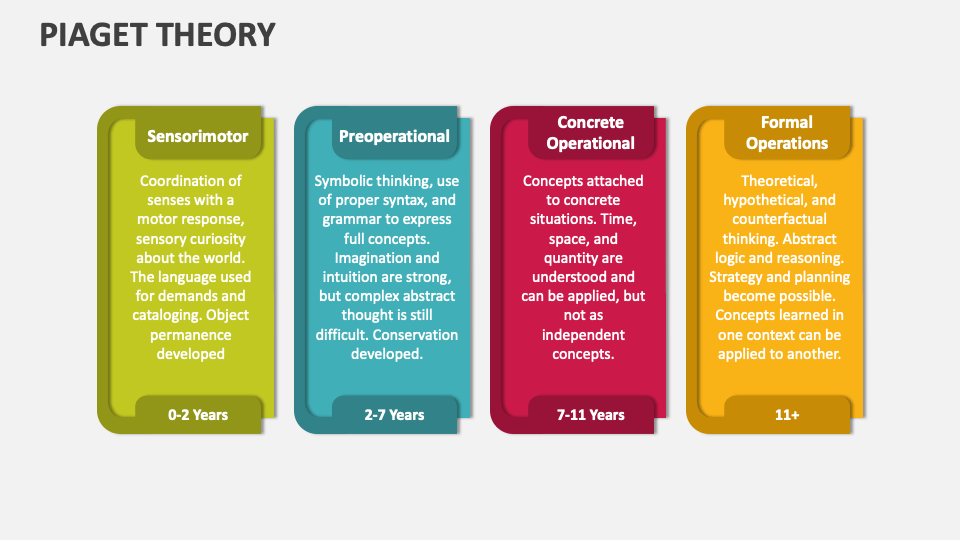 PIAGET THEORY

Sensorimotor

Coordination of senses with a motor response, sensory curiosity about the world. The language used for demands and cataloging. Object permanence developed

0-2 Years

Preoperational

Symbolic thinking, use of proper syntax, and grammar to express full concepts. Imagination and intuition are strong, but complex abstract thought is still difficult. Conservation developed.

2-7 Years

Concrete Operational

Concepts attached to concrete situations. Time, space, and quantity are understood and can be applied, but not as independent concepts.

7-11 Years

Formal Operations

Theoretical, hypothetical, and counterfactual thinking. Abstract logic and reasoning. Strategy and planning become possible. Concepts learned in one context can be applied to another.

11+